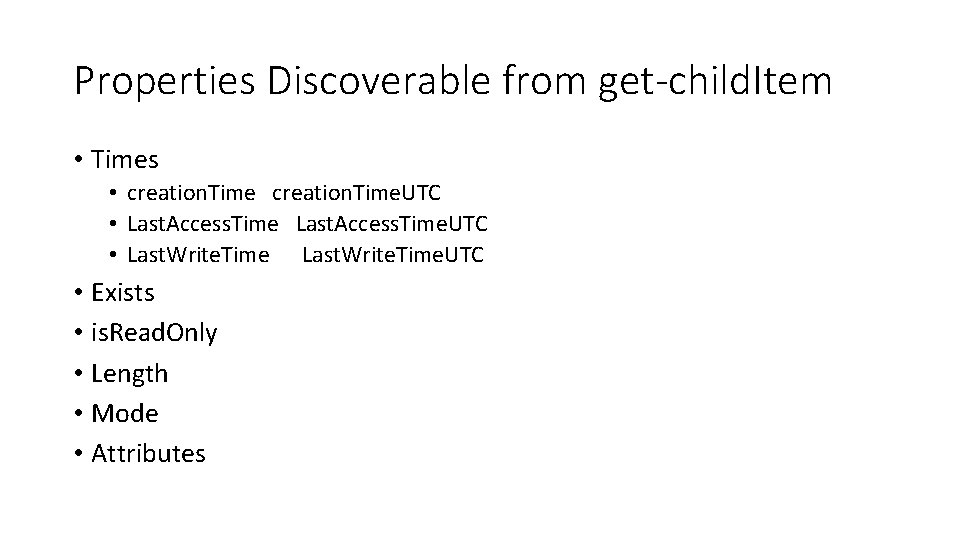 Properties Discoverable from get-childItem

• Times
  • creationTime creationTimeUTC
  • LastAccessTime LastAccessTimeUTC
  • LastWriteTime LastWriteTimeUTC
• Exists
• isReadOnly
• Length
• Mode
• Attributes